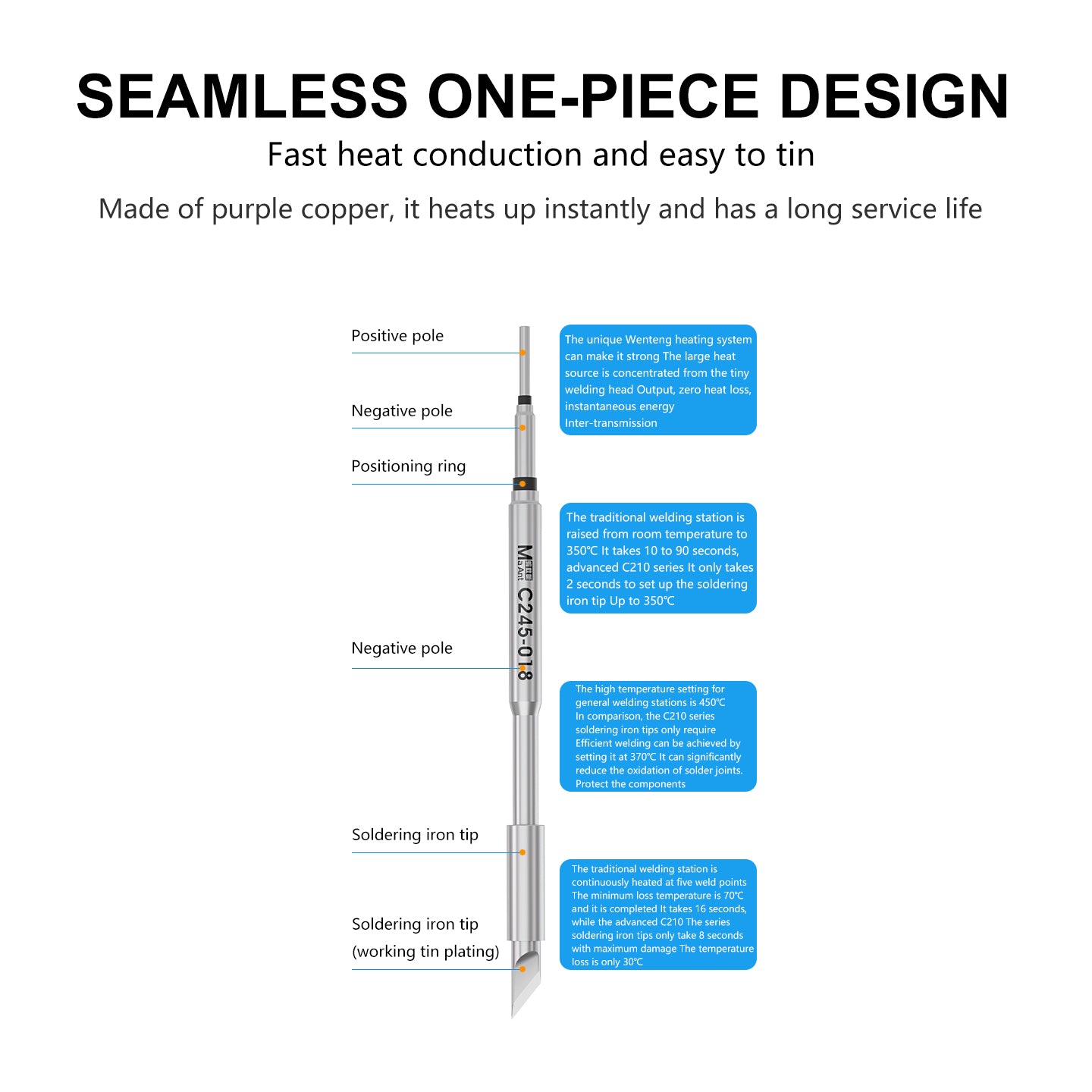 SEAMLESS ONE-PIECE DESIGN

Fast heat conduction and easy to tin

Made of purple copper, it heats up instantly and has a long service life

Positive pole

Negative pole

Positioning ring

Negative pole

Soldering iron tip

Soldering iron tip (working tin plating)

MaAnt C245-018

The unique Wenteng heating system can make it strong The large heat source is concentrated from the tiny welding head Output, zero heat loss, instantaneous energy Inter-transmission

The traditional welding station is raised from room temperature to 350℃ It takes 10 to 90 seconds, advanced C210 series It only takes 2 seconds to set up the soldering iron tip Up to 350℃

The high temperature setting for general welding stations is 450℃ In comparison, the C210 series soldering iron tips only require Efficient welding can be achieved by setting it at 370℃ It can significantly reduce the oxidation of solder joints. Protect the components

The traditional welding station is continuously heated at five weld points The minimum loss temperature is 70℃ and it is completed It takes 16 seconds, while the advanced C210 The series soldering iron tips only take 8 seconds with maximum damage The temperature loss is only 30℃